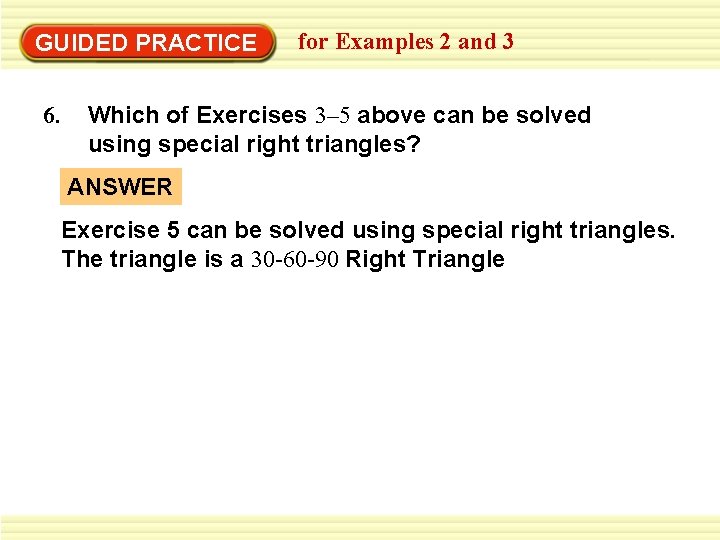 GUIDED PRACTICE for Examples 2 and 3

6. Which of Exercises 3–5 above can be solved using special right triangles?

ANSWER

Exercise 5 can be solved using special right triangles. The triangle is a 30-60-90 Right Triangle